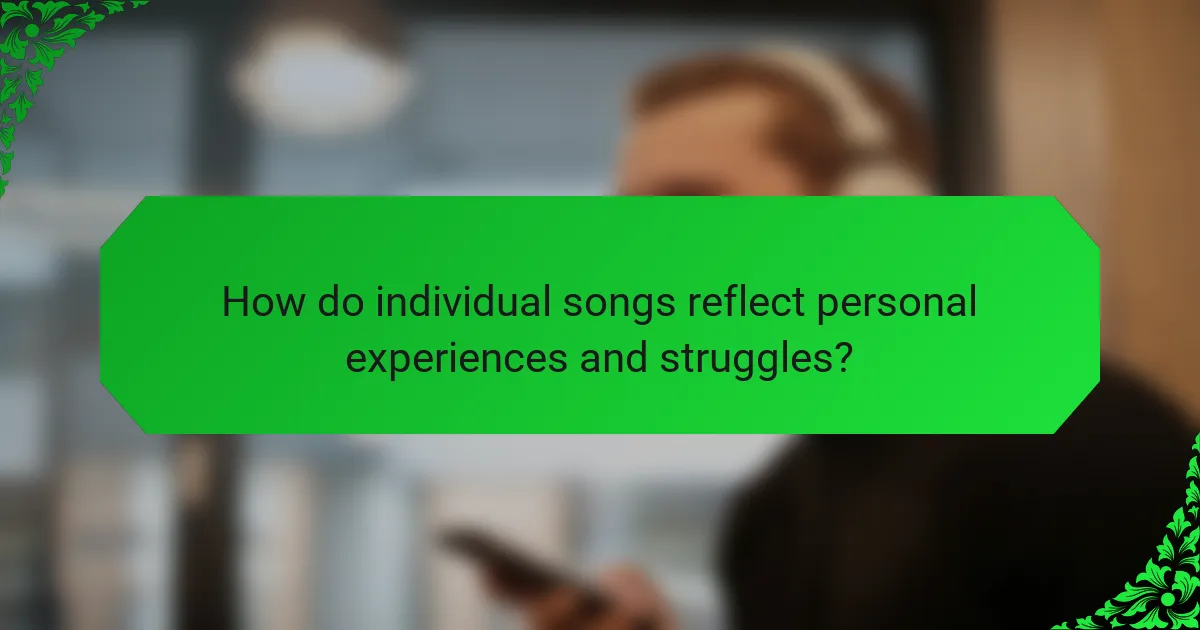 How do individual songs reflect personal experiences and struggles?